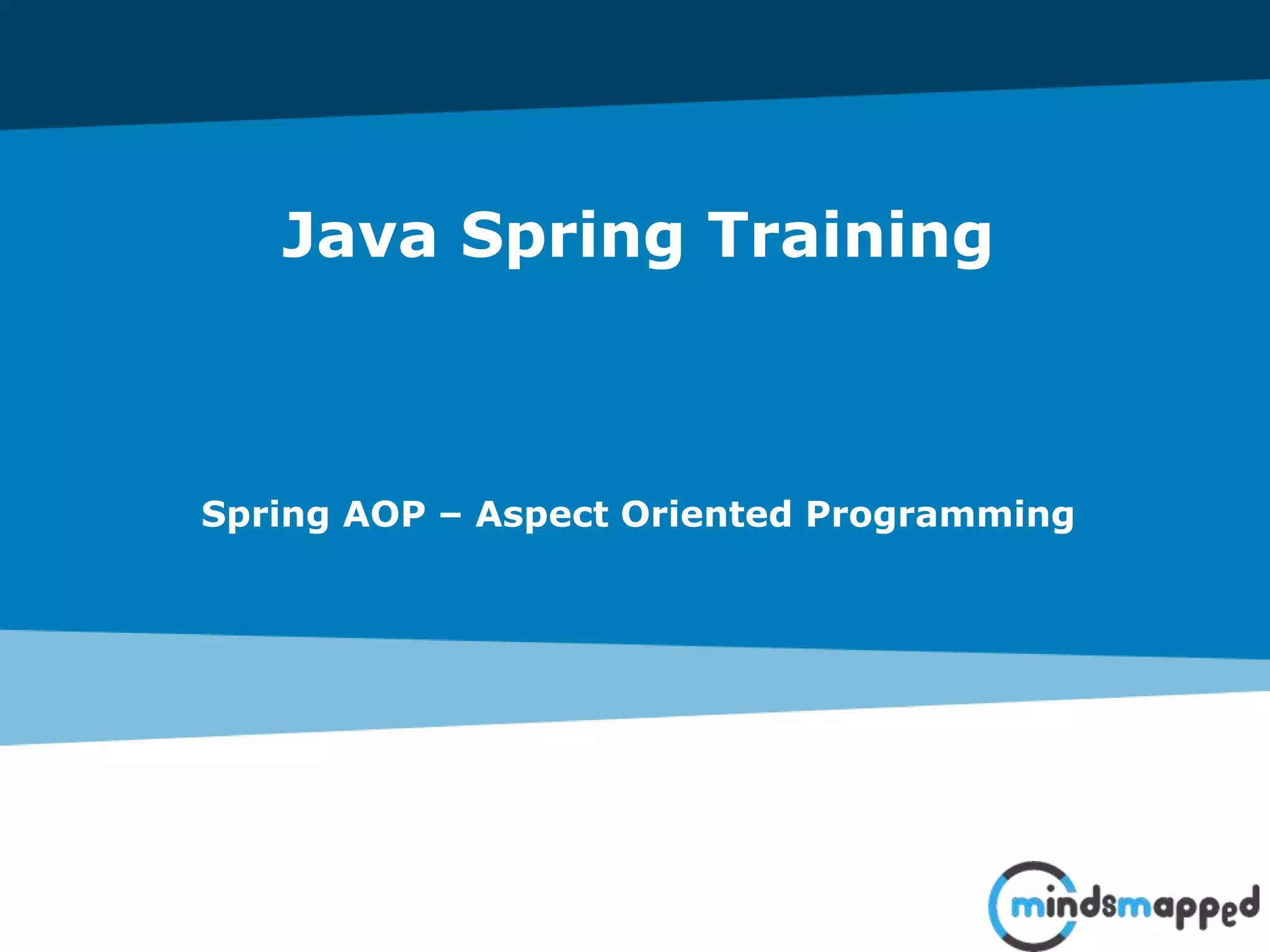 Java Spring Training

Spring AOP – Aspect Oriented Programming

mindsmapped